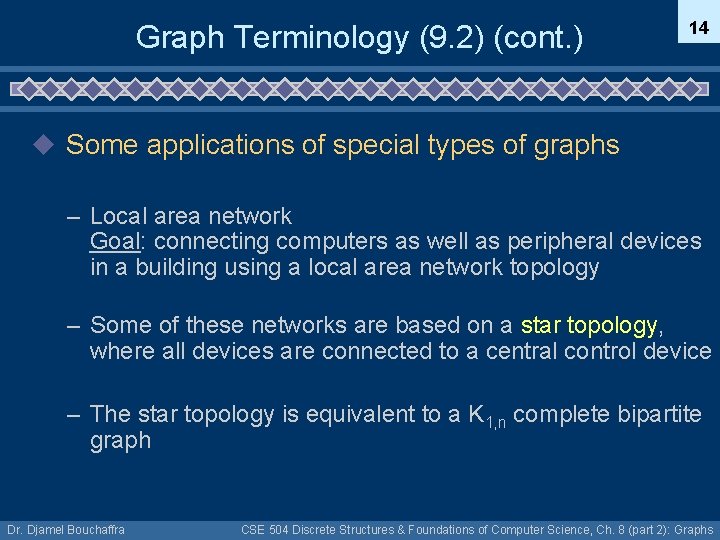 Graph Terminology (9.2) (cont.)

14

Some applications of special types of graphs

– Local area network
Goal: connecting computers as well as peripheral devices in a building using a local area network topology

– Some of these networks are based on a star topology, where all devices are connected to a central control device

– The star topology is equivalent to a $K_{1,n}$ complete bipartite graph

Dr. Djamel Bouchaffra

CSE 504 Discrete Structures & Foundations of Computer Science, Ch. 8 (part 2): Graphs